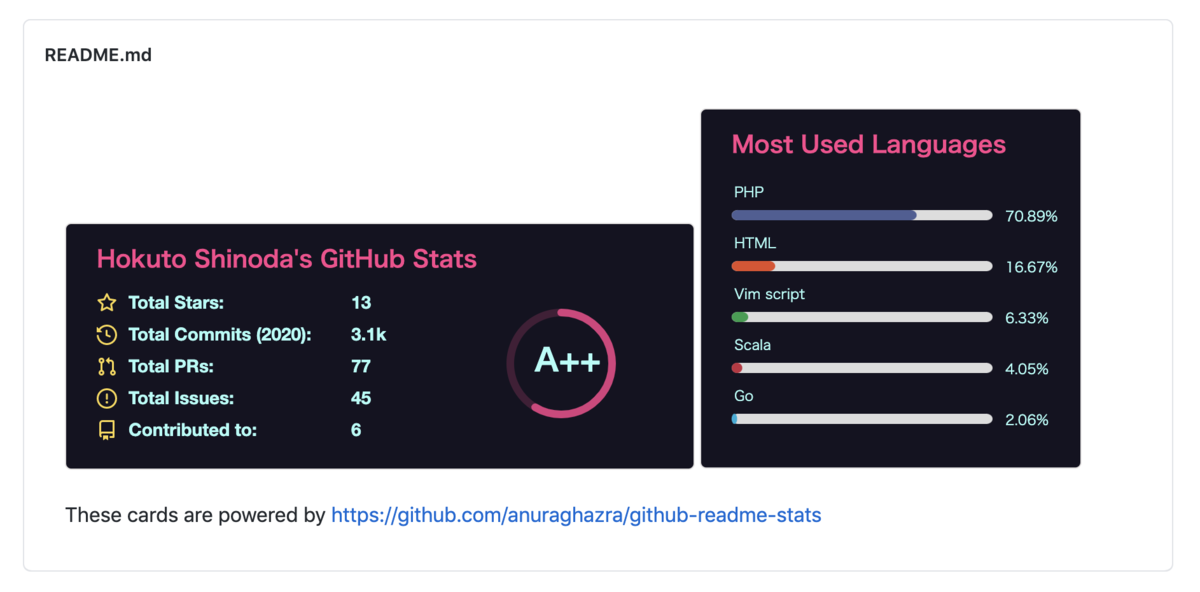 README.md

Hokuto Shinoda's GitHub Stats

Total Stars: 13
Total Commits (2020): 3.1k
Total PRs: 77
Total Issues: 45
Contributed to: 6

A++

Most Used Languages

PHP 70.89%
HTML 16.67%
Vim script 6.33%
Scala 4.05%
Go 2.06%

These cards are powered by https://github.com/anuraghazra/github-readme-stats